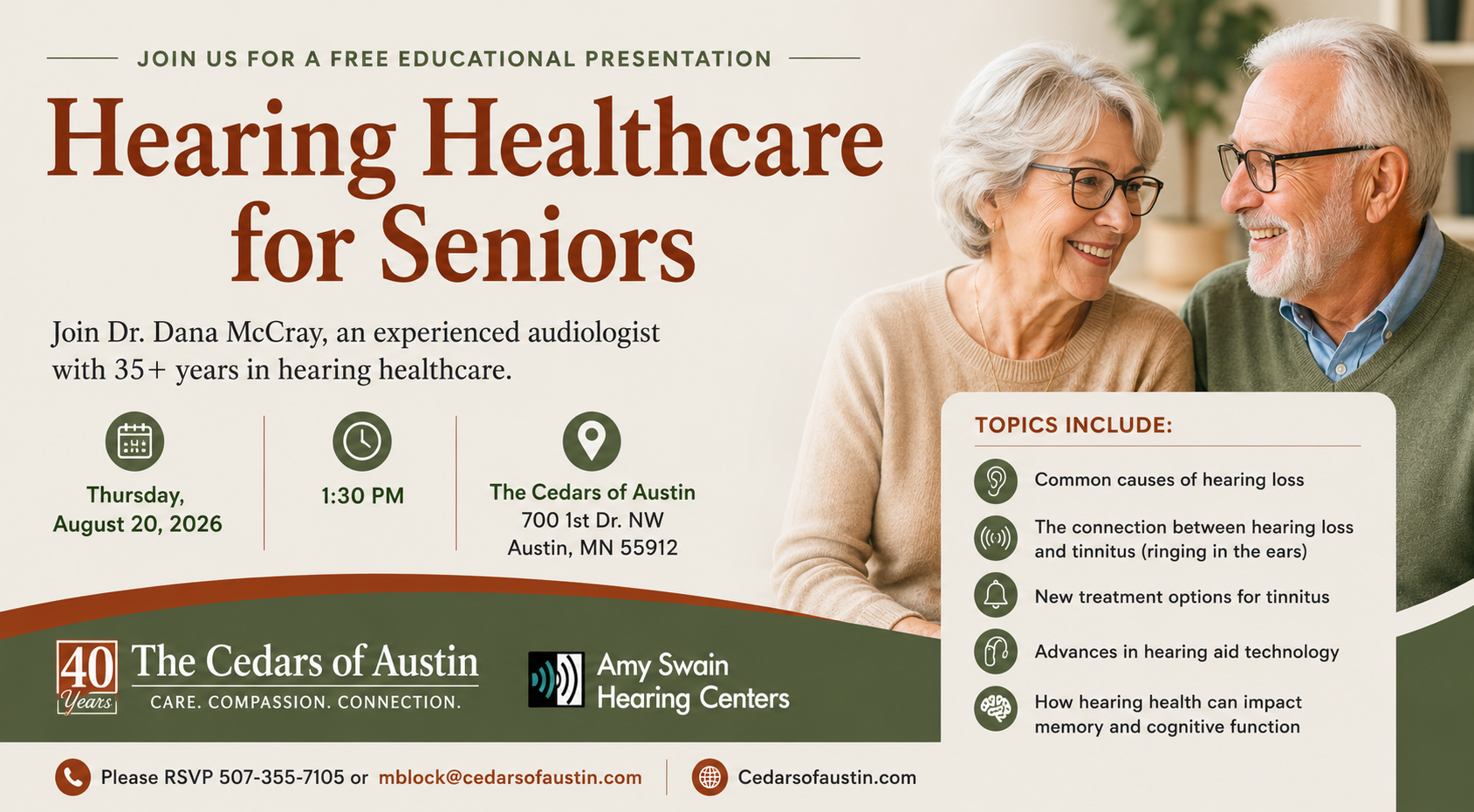 JOIN US FOR A FREE EDUCATIONAL PRESENTATION

Hearing Healthcare for Seniors

Join Dr. Dana McCray, an experienced audiologist with 35+ years in hearing healthcare.

Thursday, August 20, 2026

1:30 PM

The Cedars of Austin
700 1st Dr. NW
Austin, MN 55912

TOPICS INCLUDE:

Common causes of hearing loss

The connection between hearing loss and tinnitus (ringing in the ears)

New treatment options for tinnitus

Advances in hearing aid technology

How hearing health can impact memory and cognitive function

40 Years

The Cedars of Austin
CARE. COMPASSION. CONNECTION.

Amy Swain Hearing Centers

Please RSVP 507-355-7105 or mblock@cedarsofaustin.com

Cedarsofaustin.com